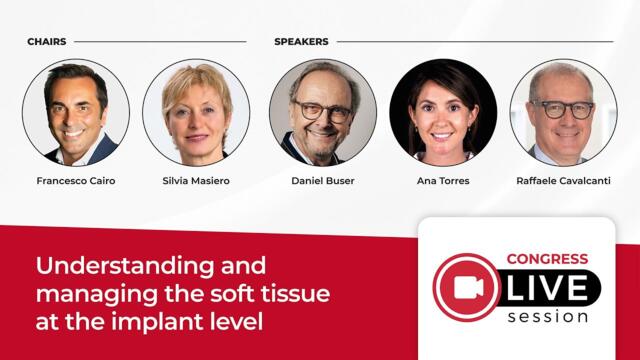 CHAIRS

SPEAKERS

Francesco Cairo

Silvia Masiero

Daniel Buser

Ana Torres

Raffaele Cavalcanti

Understanding and managing the soft tissue at the implant level

CONGRESS
LIVE
session